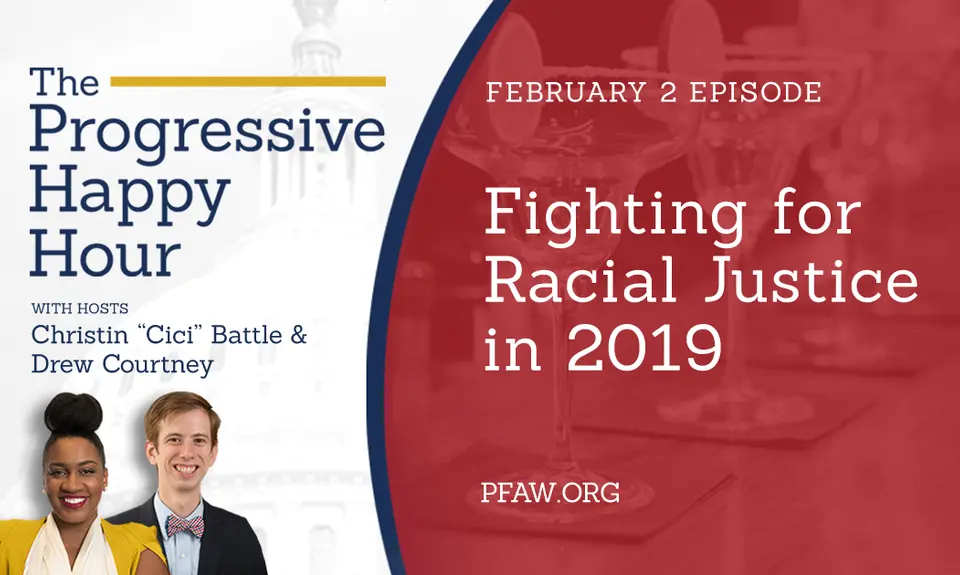 The Progressive Happy Hour

WITH HOSTS
Christin "Cici" Battle & Drew Courtney

FEBRUARY 2 EPISODE

Fighting for Racial Justice in 2019

PFAW.ORG